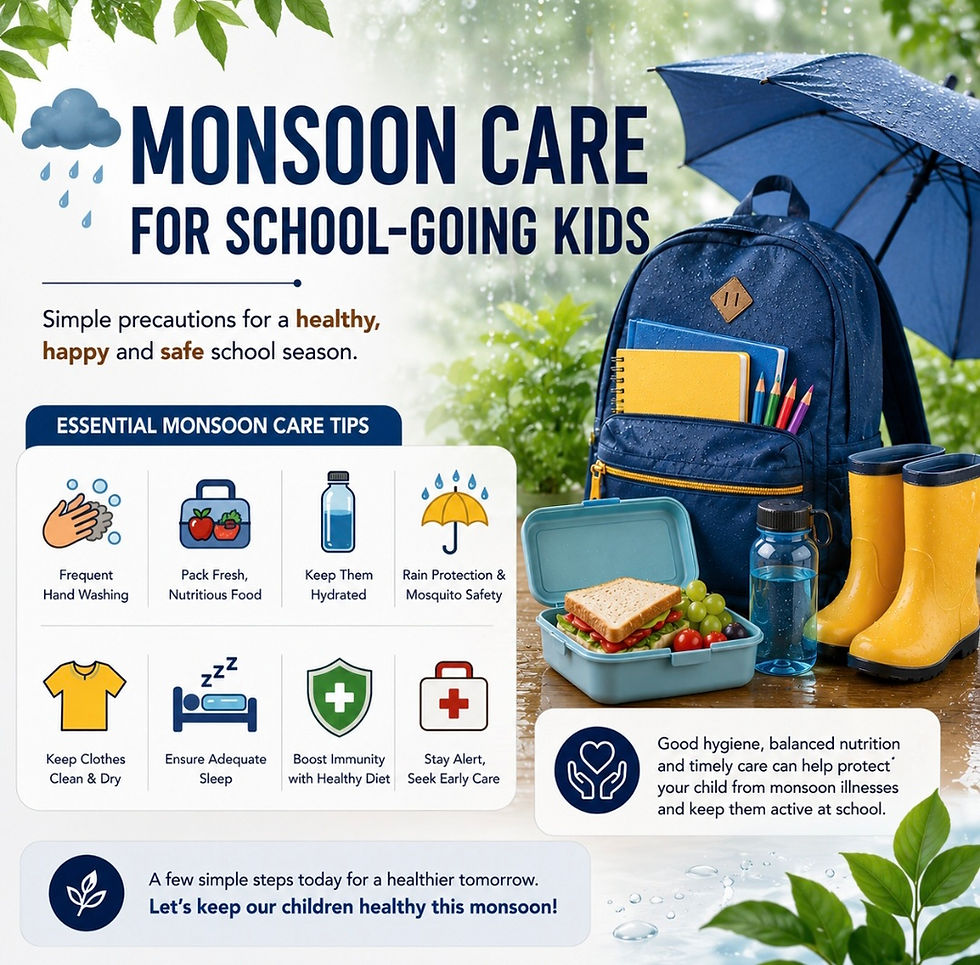 MONSOON CARE
FOR SCHOOL-GOING KIDS

Simple precautions for a healthy, happy and safe school season.

ESSENTIAL MONSOON CARE TIPS

Frequent Hand Washing

Pack Fresh, Nutritious Food

Keep Them Hydrated

Rain Protection & Mosquito Safety

Keep Clothes Clean & Dry

Ensure Adequate Sleep

Boost Immunity with Healthy Diet

Stay Alert, Seek Early Care

Good hygiene, balanced nutrition and timely care can help protect your child from monsoon illnesses and keep them active at school.

A few simple steps today for a healthier tomorrow.
Let's keep our children healthy this monsoon!